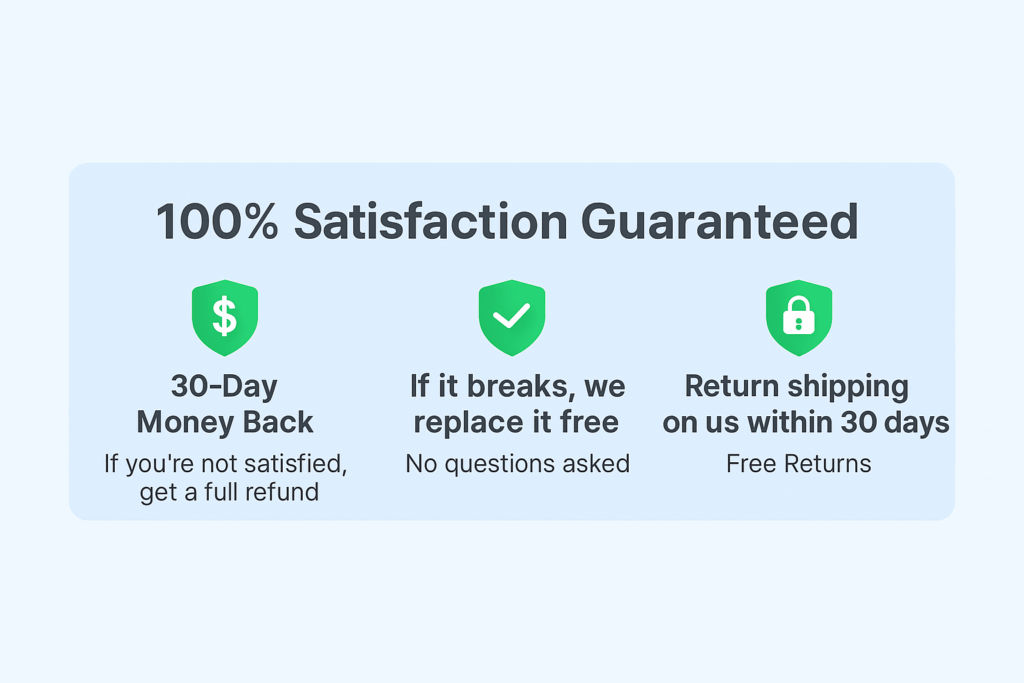 100% Satisfaction Guaranteed

$

30-Day Money Back

If you're not satisfied, get a full refund

If it breaks, we replace it free

No questions asked

Return shipping on us within 30 days

Free Returns